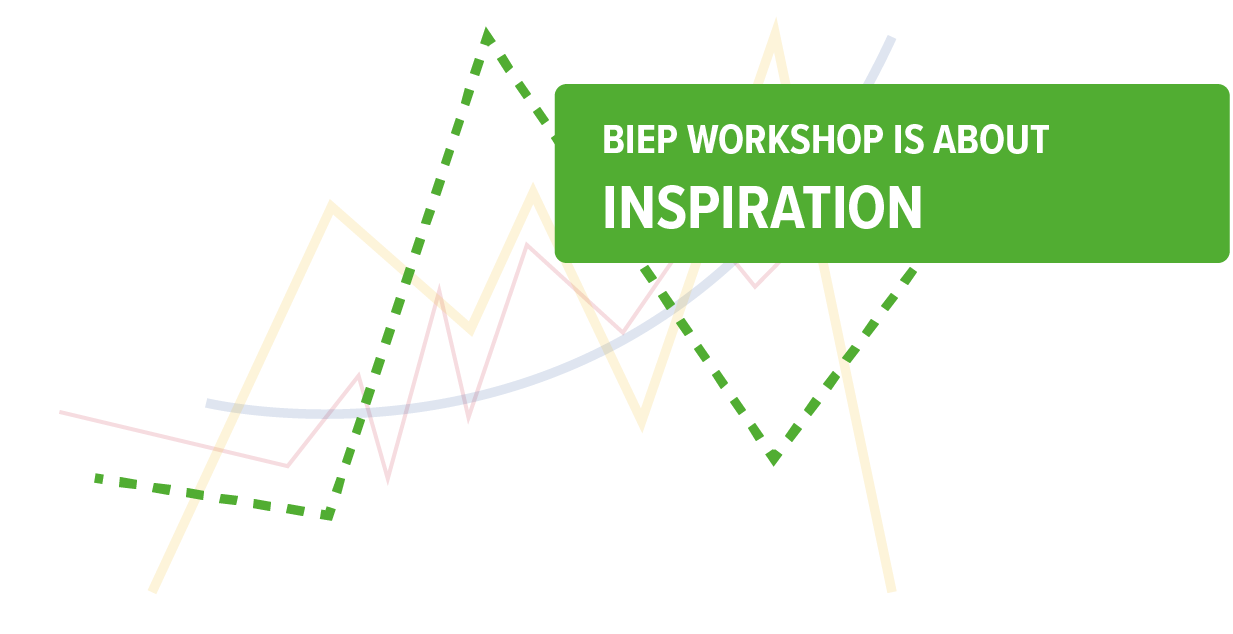 BIEP WORKSHOP IS ABOUT
INSPIRATION